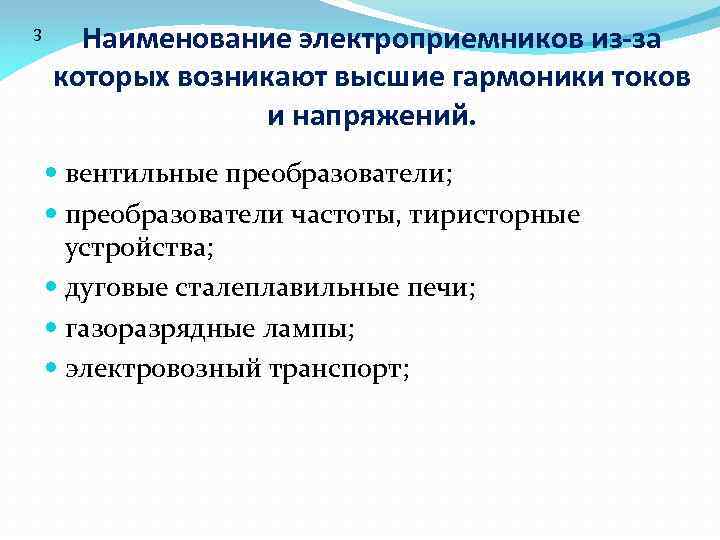 3

Наименование электроприемников из-за которых возникают высшие гармоники токов и напряжений.

- вентильные преобразователи;
- преобразователи частоты, тиристорные устройства;
- дуговые сталеплавильные печи;
- газоразрядные лампы;
- электровозный транспорт;